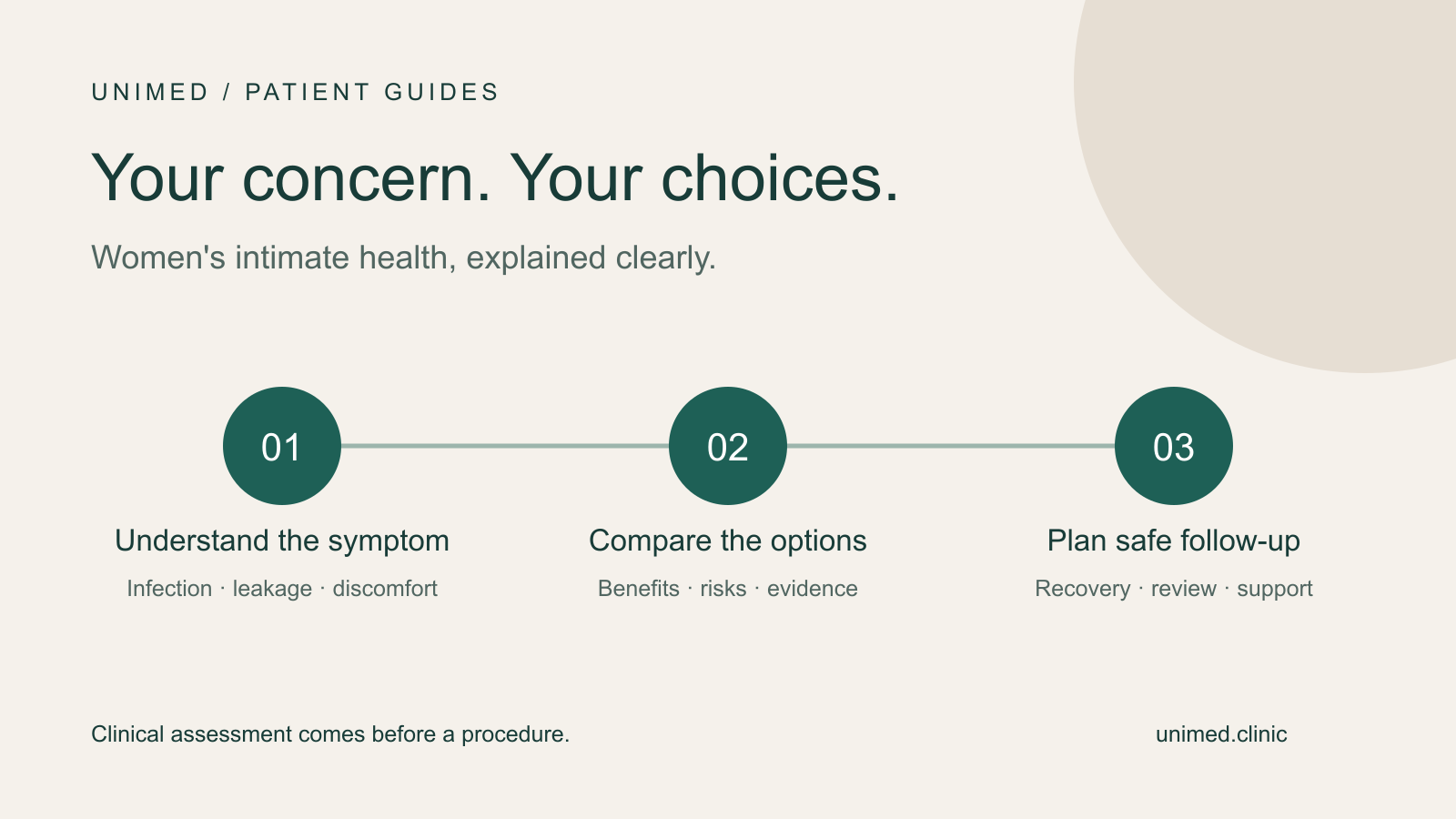 UNIMED / PATIENT GUIDES

Your concern. Your choices.

Women's intimate health, explained clearly.

01

Understand the symptom

Infection · leakage · discomfort

02

Compare the options

Benefits · risks · evidence

03

Plan safe follow-up

Recovery · review · support

Clinical assessment comes before a procedure.

unimed.clinic